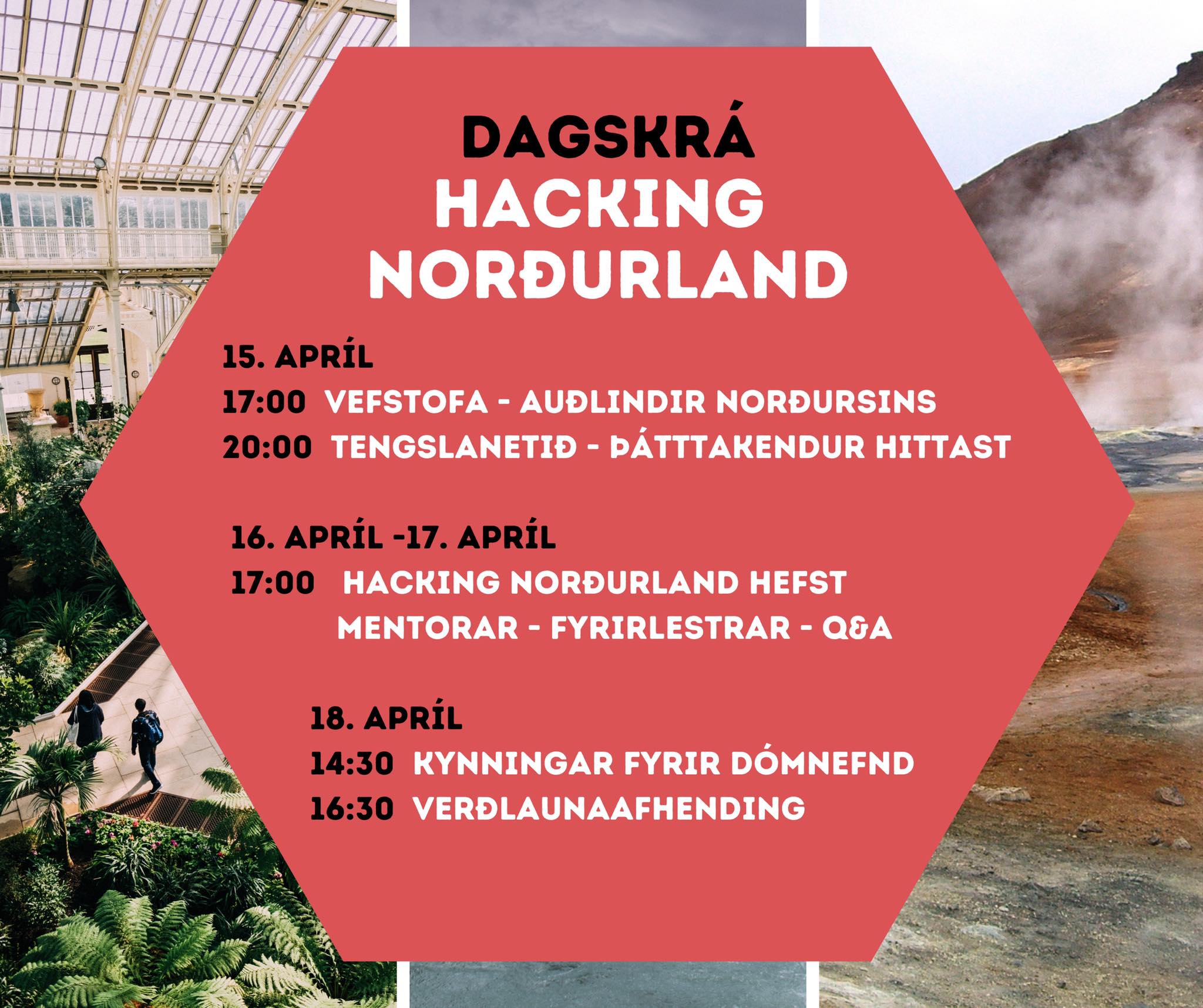 DAGSKRÁ
HACKING
NORÐURLAND

15. APRÍL
17:00 VEFSTOFA - AUÐLINDIR NORÐURSINS
20:00 TENGSLANETIÐ - ÞÁTTTAKENDUR HITTAST

16. APRÍL -17. APRÍL
17:00 HACKING NORÐURLAND HEFST
MENTORAR - FYRIRLESTRAR - Q&A

18. APRÍL
14:30 KYNNINGAR FYRIR DÓMNEFND
16:30 VERÐLAUNAAFHENDING